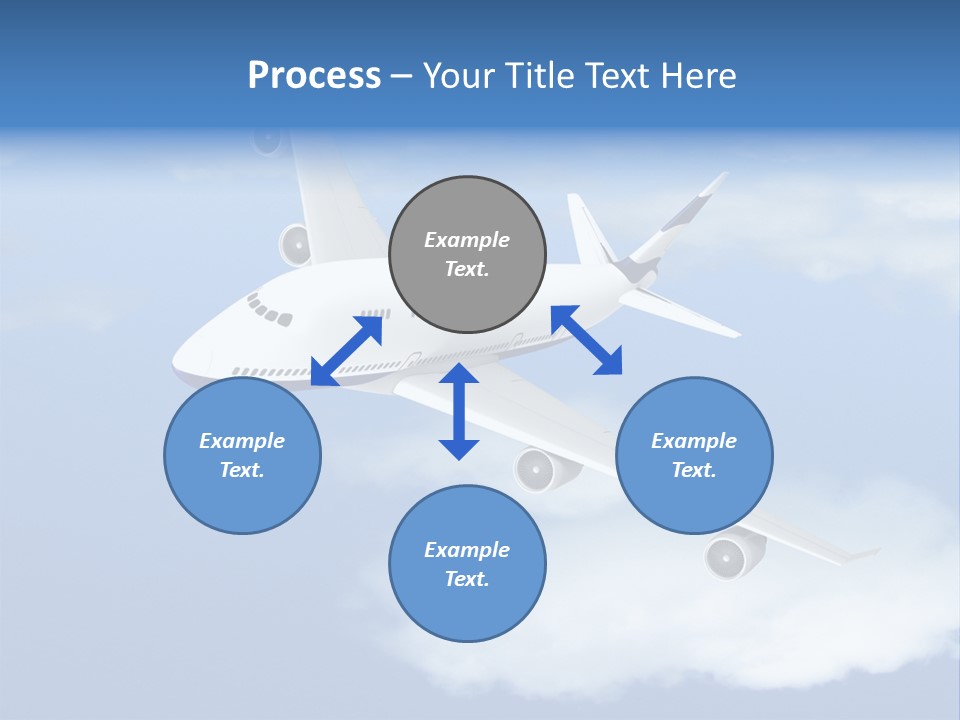 Process – Your Title Text Here

Example Text.

Example Text.

Example Text.

Example Text.